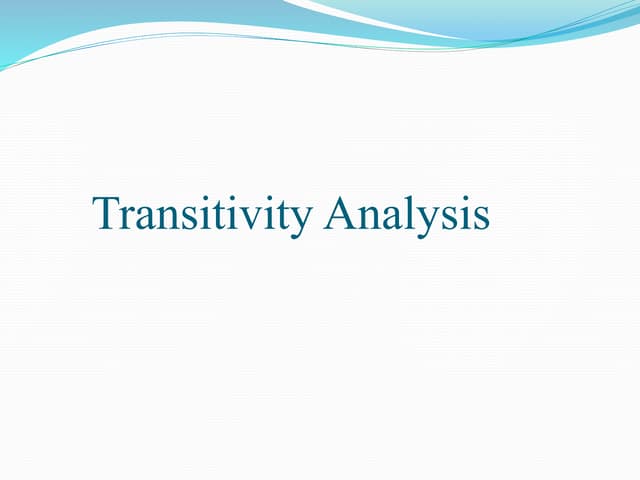 Transitivity Analysis